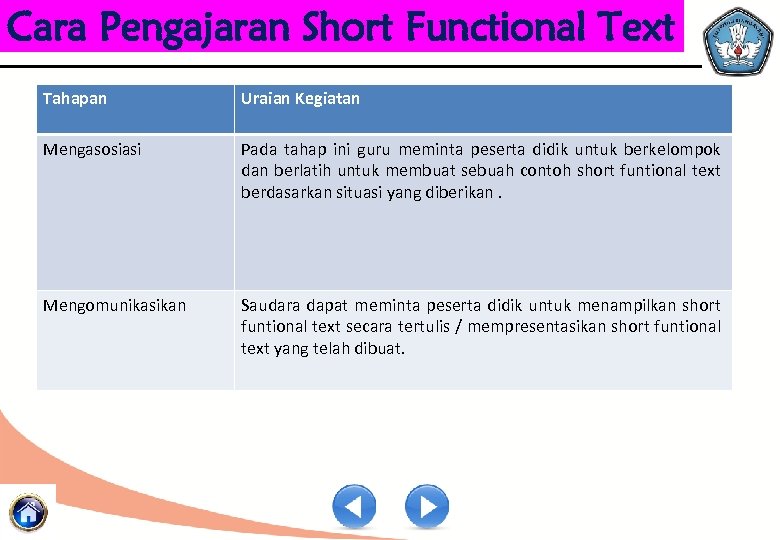 Cara Pengajaran Short Functional Text

| Tahapan | Uraian Kegiatan |
|---|---|
| Mengasosiasi | Pada tahap ini guru meminta peserta didik untuk berkelompok dan berlatih untuk membuat sebuah contoh short funtional text berdasarkan situasi yang diberikan . |
| Mengomunikasikan | Saudara dapat meminta peserta didik untuk menampilkan short funtional text secara tertulis / mempresentasikan short funtional text yang telah dibuat. |